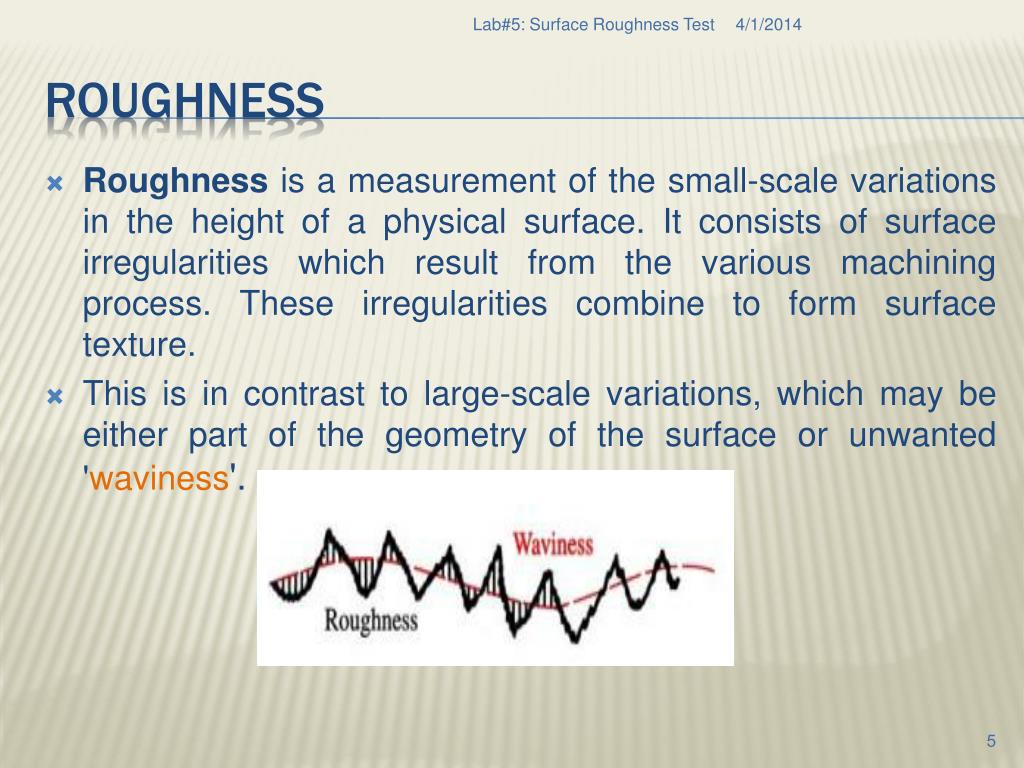 Lab#5: Surface Roughness Test 4/1/2014

ROUGHNESS

Roughness is a measurement of the small-scale variations in the height of a physical surface. It consists of surface irregularities which result from the various machining process. These irregularities combine to form surface texture.

This is in contrast to large-scale variations, which may be either part of the geometry of the surface or unwanted 'waviness'.

Waviness

Roughness

5